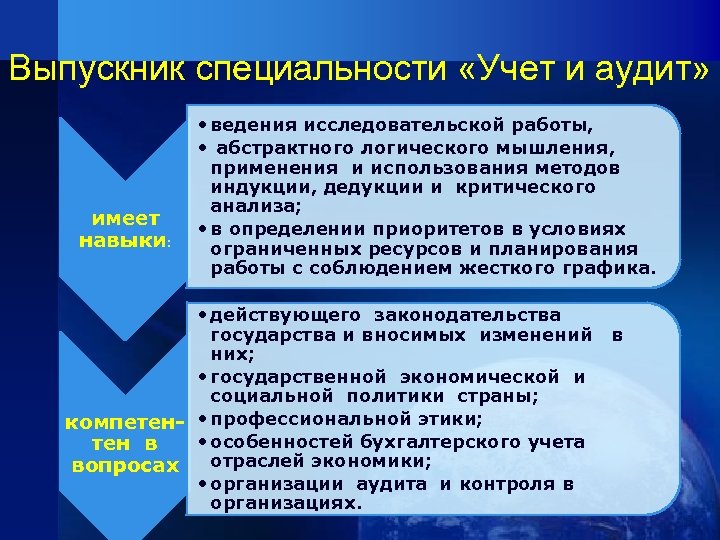 Выпускник специальности «Учет и аудит»

имеет навыки:

• ведения исследовательской работы,
• абстрактного логического мышления, применения и использования методов индукции, дедукции и критического анализа;
• в определении приоритетов в условиях ограниченных ресурсов и планирования работы с соблюдением жесткого графика.

компетентен в вопросах

• действующего законодательства государства и вносимых изменений в них;
• государственной экономической и социальной политики страны;
• профессиональной этики;
• особенностей бухгалтерского учета отраслей экономики;
• организации аудита и контроля в организациях.